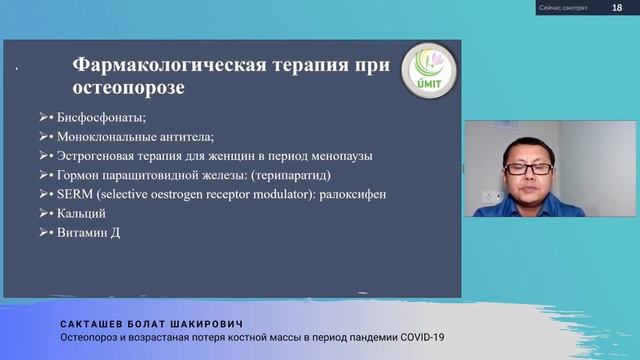 Сейчас смотрят 18

Фармакологическая терапия при остеопорозе

ÚMIT

➢• Бисфосфонаты;
➢• Моноклональные антитела;
➢• Эстрогеновая терапия для женщин в период менопаузы
➢• Гормон паращитовидной железы: (терипаратид)
➢• SERM (selective oestrogen receptor modulator): ралоксифен
➢• Кальций
➢• Витамин Д

САКТАШЕВ БОЛАТ ШАКИРОВИЧ
Остеопороз и возрастаная потеря костной массы в период пандемии COVID-19